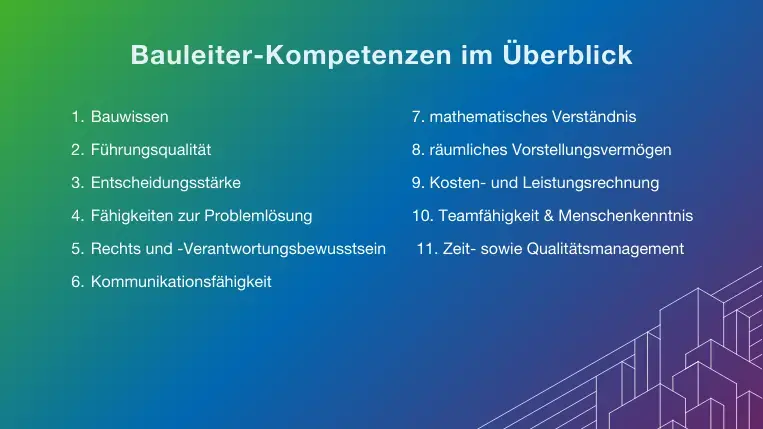 Bauleiter-Kompetenzen im Überblick

1. Bauwissen
2. Führungsqualität
3. Entscheidungsstärke
4. Fähigkeiten zur Problemlösung
5. Rechts und -Verantwortungsbewusstsein
6. Kommunikationsfähigkeit

7. mathematisches Verständnis
8. räumliches Vorstellungsvermögen
9. Kosten- und Leistungsrechnung
10. Teamfähigkeit & Menschenkenntnis
11. Zeit- sowie Qualitätsmanagement